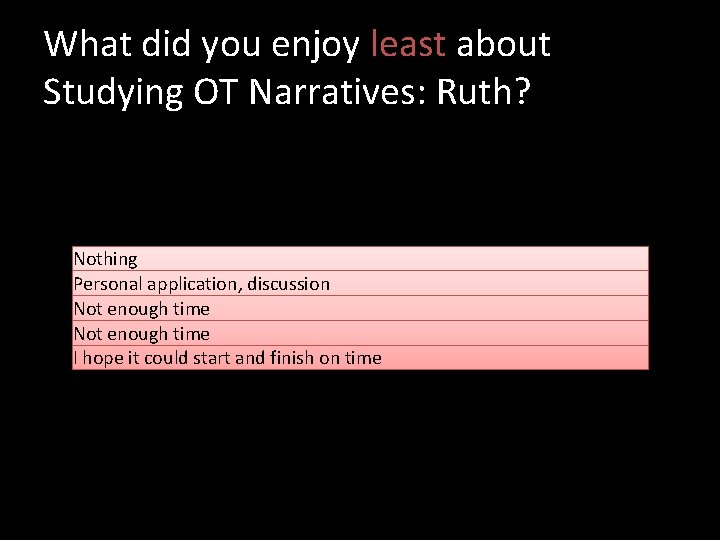 What did you enjoy least about Studying OT Narratives: Ruth?

| Nothing |
|---|
| Personal application, discussion |
| Not enough time |
| Not enough time |
| I hope it could start and finish on time |